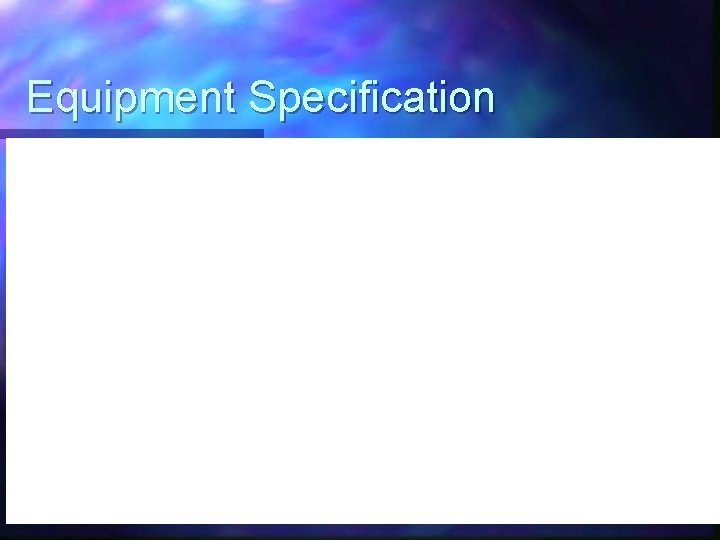 Equipment Specification